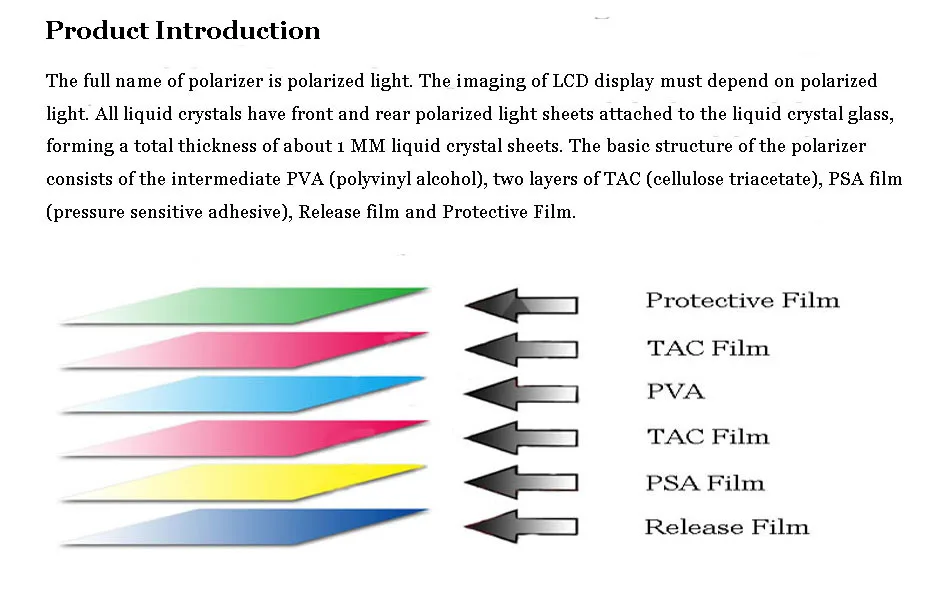 Product Introduction

The full name of polarizer is polarized light. The imaging of LCD display must depend on polarized light. All liquid crystals have front and rear polarized light sheets attached to the liquid crystal glass, forming a total thickness of about 1 MM liquid crystal sheets. The basic structure of the polarizer consists of the intermediate PVA (polyvinyl alcohol), two layers of TAC (cellulose triacetate), PSA film (pressure sensitive adhesive), Release film and Protective Film.

Protective Film
TAC Film
PVA
TAC Film
PSA Film
Release Film